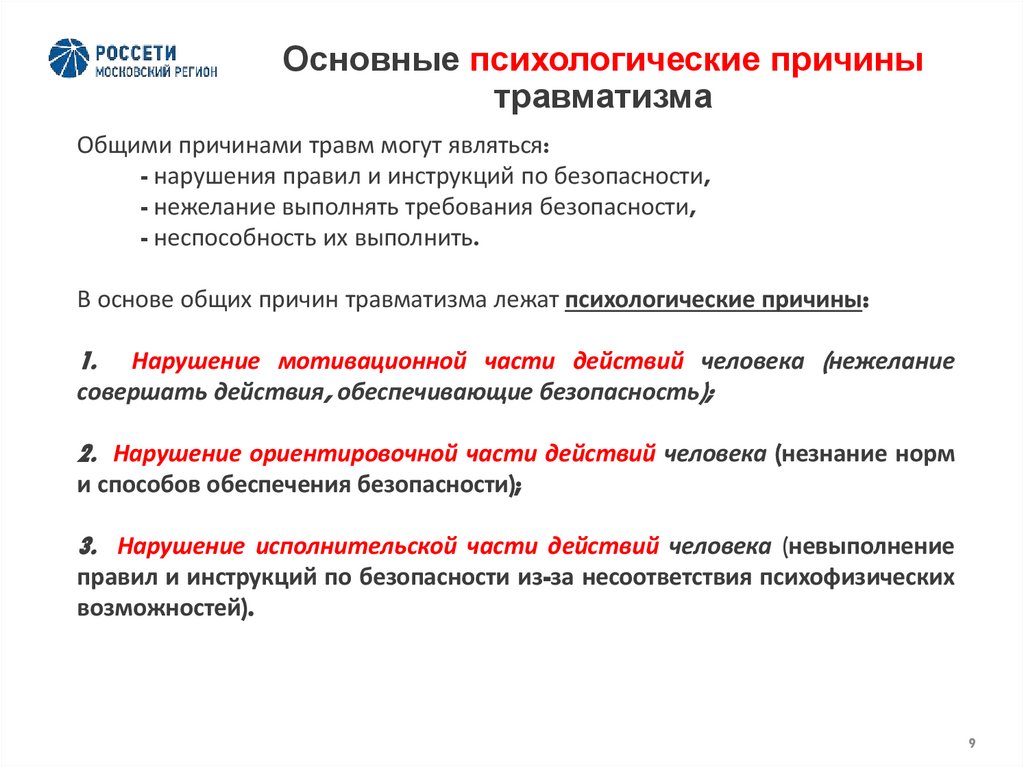 РОССЕТИ
МОСКОВСКИЙ РЕГИОН

Основные психологические причины травматизма

Общими причинами травм могут являться:
- нарушения правил и инструкций по безопасности,
- нежелание выполнять требования безопасности,
- неспособность их выполнить.

В основе общих причин травматизма лежат психологические причины:

1. Нарушение мотивационной части действий человека (нежелание совершать действия, обеспечивающие безопасность);

2. Нарушение ориентировочной части действий человека (незнание норм и способов обеспечения безопасности);

3. Нарушение исполнительской части действий человека (невыполнение правил и инструкций по безопасности из-за несоответствия психофизических возможностей).

9